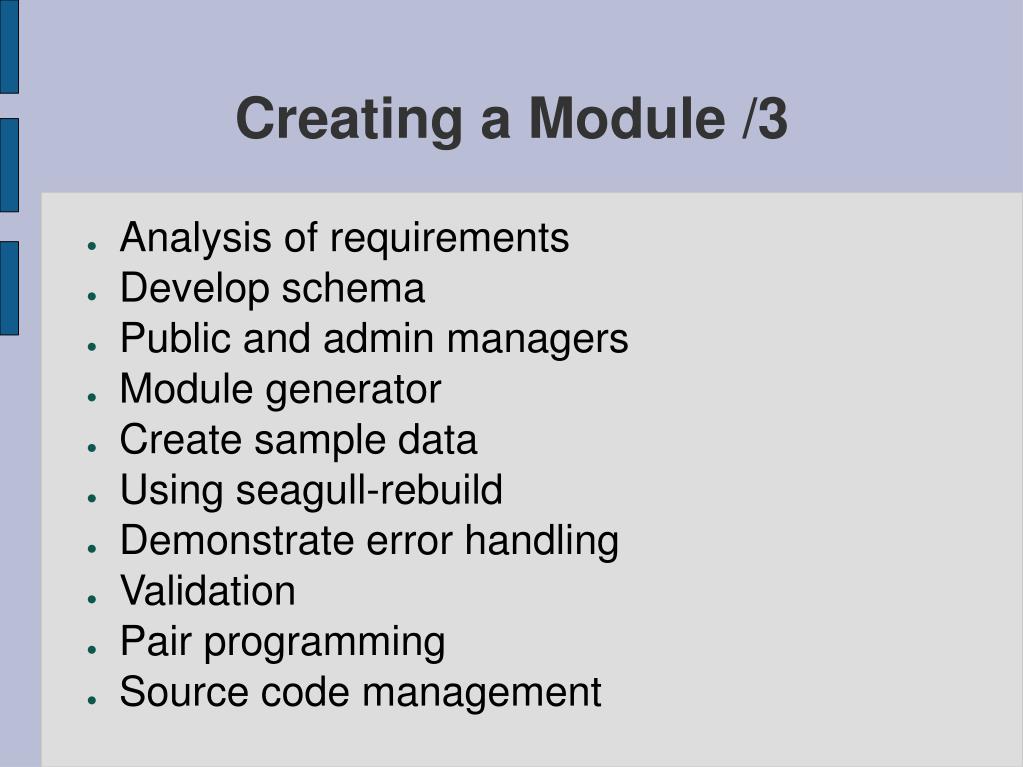 Creating a Module /3

- Analysis of requirements
- Develop schema
- Public and admin managers
- Module generator
- Create sample data
- Using seagull-rebuild
- Demonstrate error handling
- Validation
- Pair programming
- Source code management